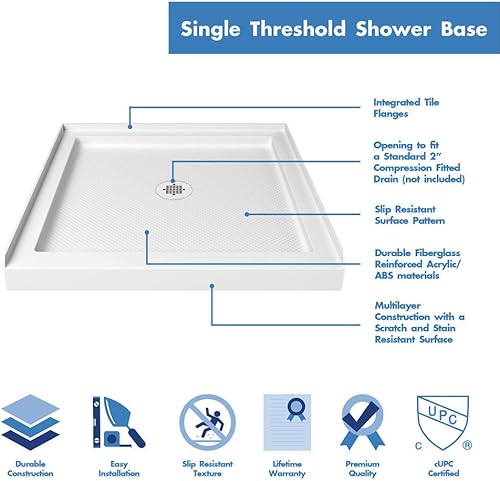 Single Threshold Shower Base

Integrated Tile Flanges

Opening to fit a Standard 2" Compression Fitted Drain (not included)

Slip Resistant Surface Pattern

Durable Fiberglass Reinforced Acrylic/ ABS materials

Multilayer Construction with a Scratch and Stain Resistant Surface

Durable Construction

Easy Installation

Slip Resistant Texture

Lifetime Warranty

Premium Quality

UPC
C ®
cUPC Certified